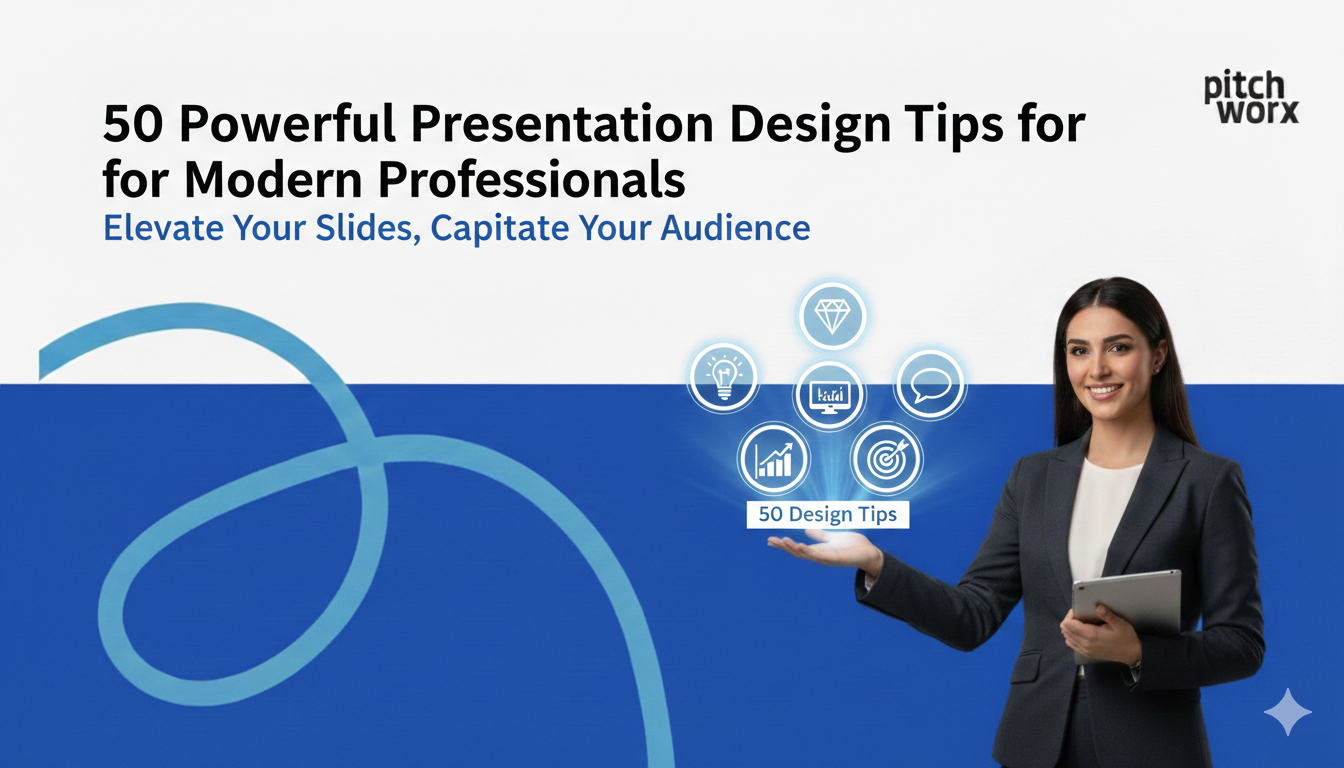 pitch worx

50 Powerful Presentation Design Tips for for Modern Professionals

Elevate Your Slides, Capitate Your Audience

50 Design Tips